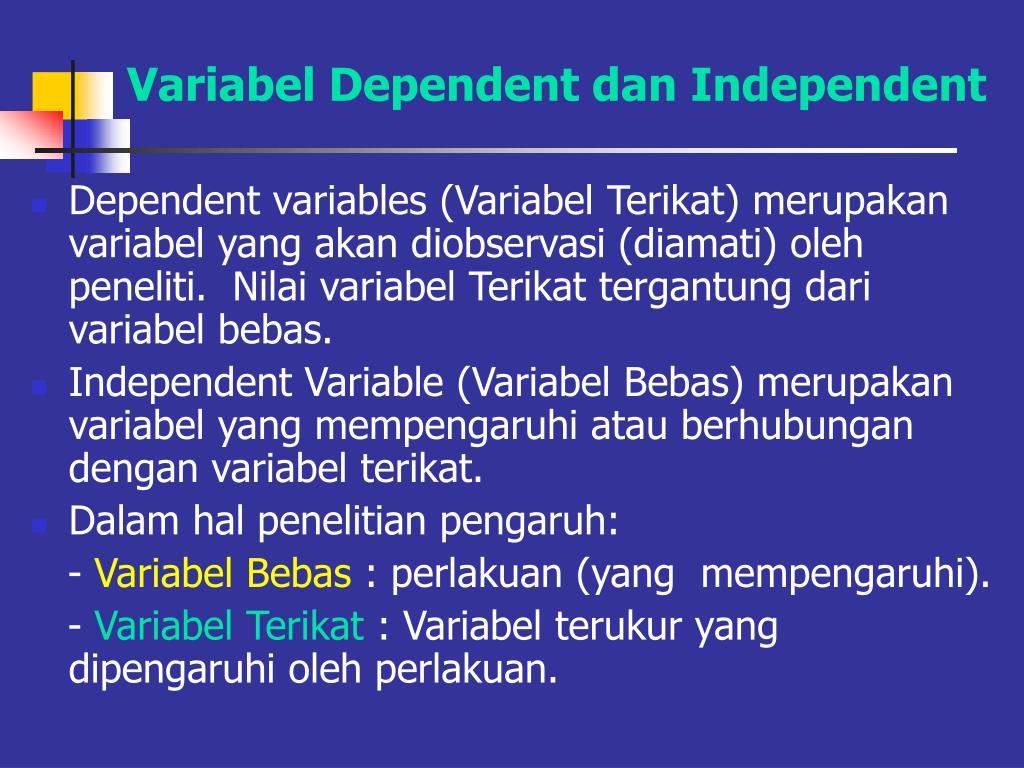 Variabel Dependent dan Independent

Dependent variables (Variabel Terikat) merupakan variabel yang akan diobservasi (diamati) oleh peneliti. Nilai variabel Terikat tergantung dari variabel bebas.

Independent Variable (Variabel Bebas) merupakan variabel yang mempengaruhi atau berhubungan dengan variabel terikat.

Dalam hal penelitian pengaruh:

- Variabel Bebas : perlakuan (yang mempengaruhi).

- Variabel Terikat : Variabel terukur yang dipengaruhi oleh perlakuan.